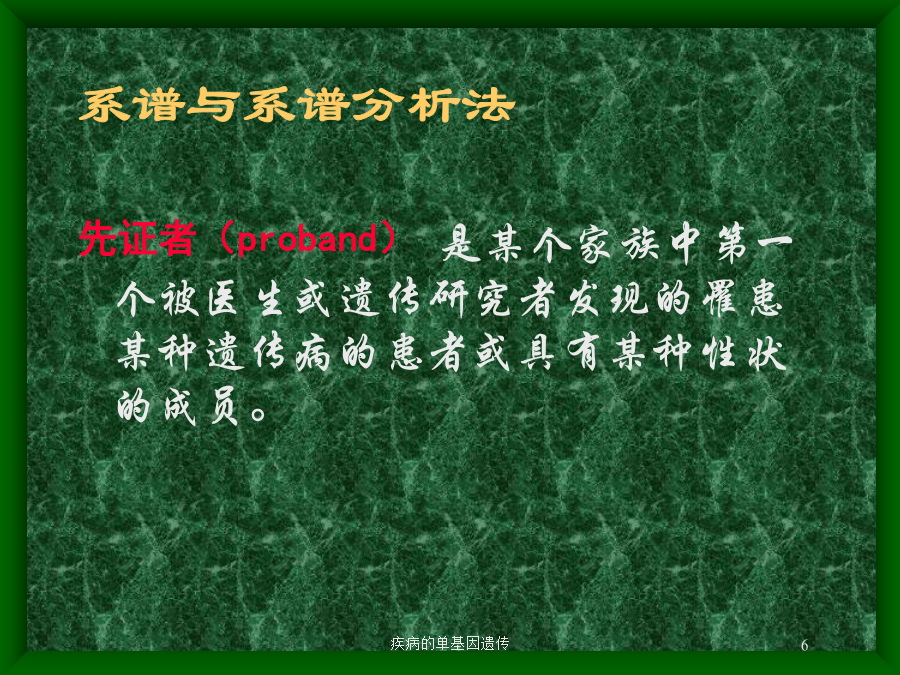 系谱与系谱分析法

先证者（proband） 是某个家族中第一个被医生或遗传研究者发现的罹患某种遗传病的患者或具有某种性状的成员。

疾病的单基因遗传

6